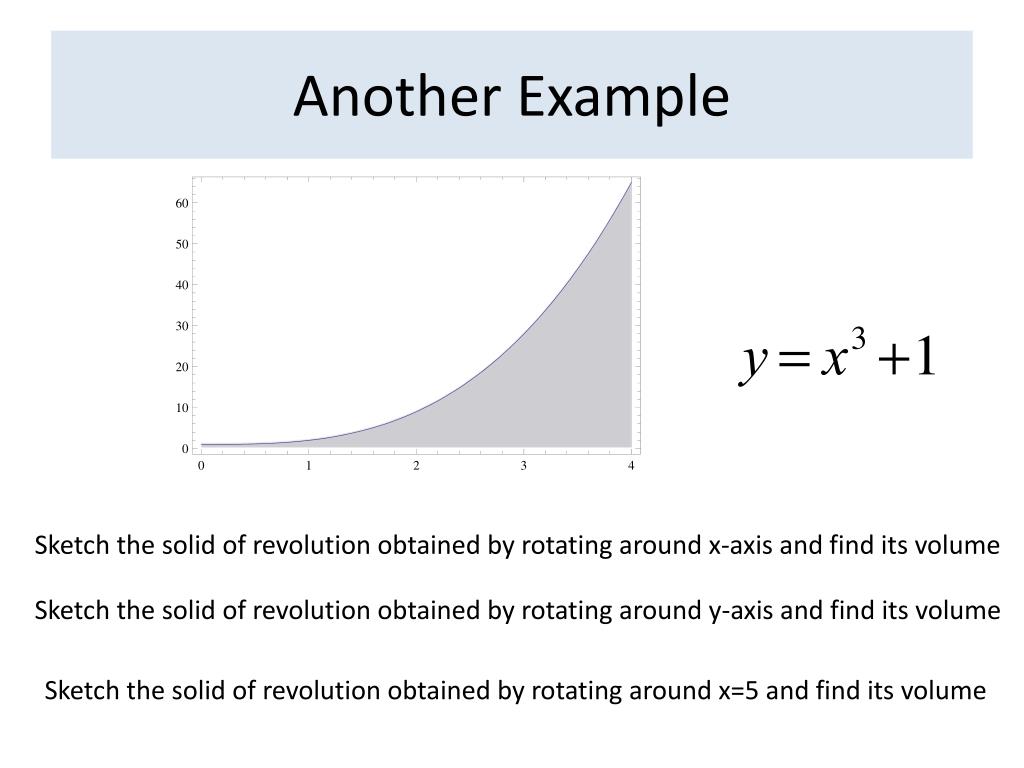 Another Example

60
50
40
30
20
10
0
0 1 2 3 4

$y = x^3 + 1$

Sketch the solid of revolution obtained by rotating around x-axis and find its volume

Sketch the solid of revolution obtained by rotating around y-axis and find its volume

Sketch the solid of revolution obtained by rotating around x=5 and find its volume